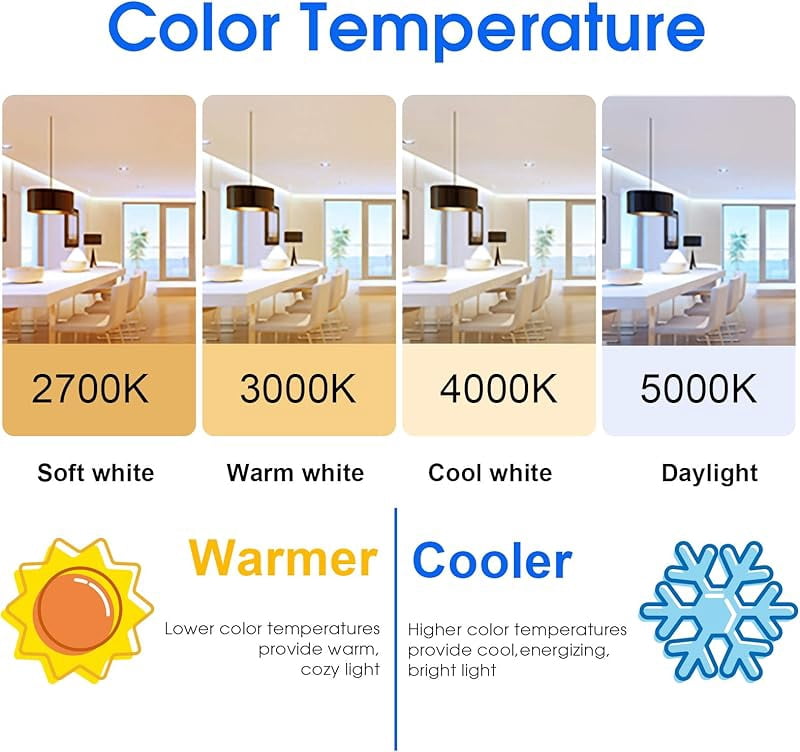 Color Temperature

2700K

3000K

4000K

5000K

Soft white

Warm white

Cool white

Daylight

Warmer

Lower color temperatures provide warm, cozy light

Cooler

Higher color temperatures provide cool,energizing, bright light